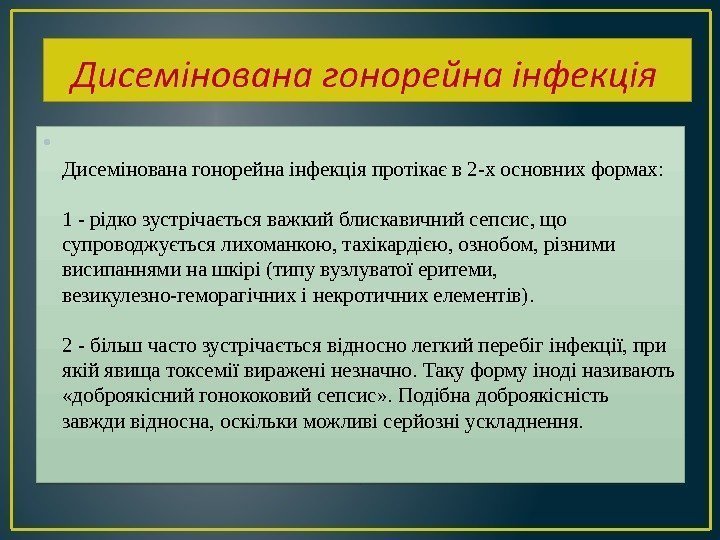 Дисемінована гонорейна інфекція

Дисемінована гонорейна інфекція протікає в 2-х основних формах:

1 - рідко зустрічається важкий блискавичний сепсис, що супроводжується лихоманкою, тахікардією, ознобом, різними висипаннями на шкірі (типу вузлуватої еритеми, везикулезно-геморагічних і некротичних елементів).

2 - більш часто зустрічається відносно легкий перебіг інфекції, при якій явища токсемії виражені незначно. Таку форму іноді називають «доброякісний гонококовий сепсис». Подібна доброякісність завжди відносна, оскільки можливі серйозні ускладнення.